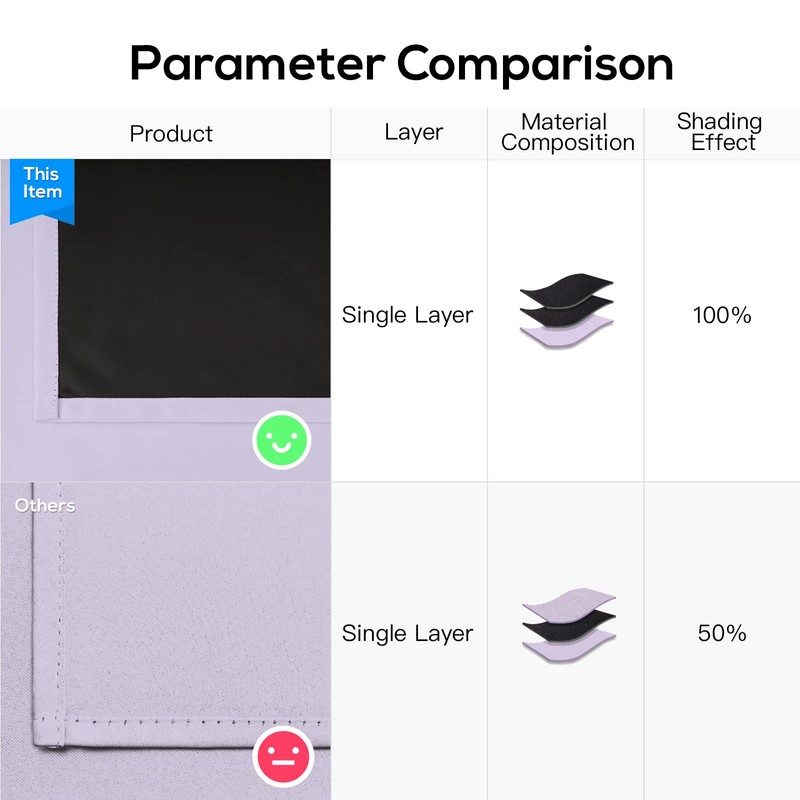 Parameter Comparison

| Product | Layer | Material Composition | Shading Effect |
|---|---|---|---|
| This Item | Single Layer | | 100% |
| Others | Single Layer | | 50% |